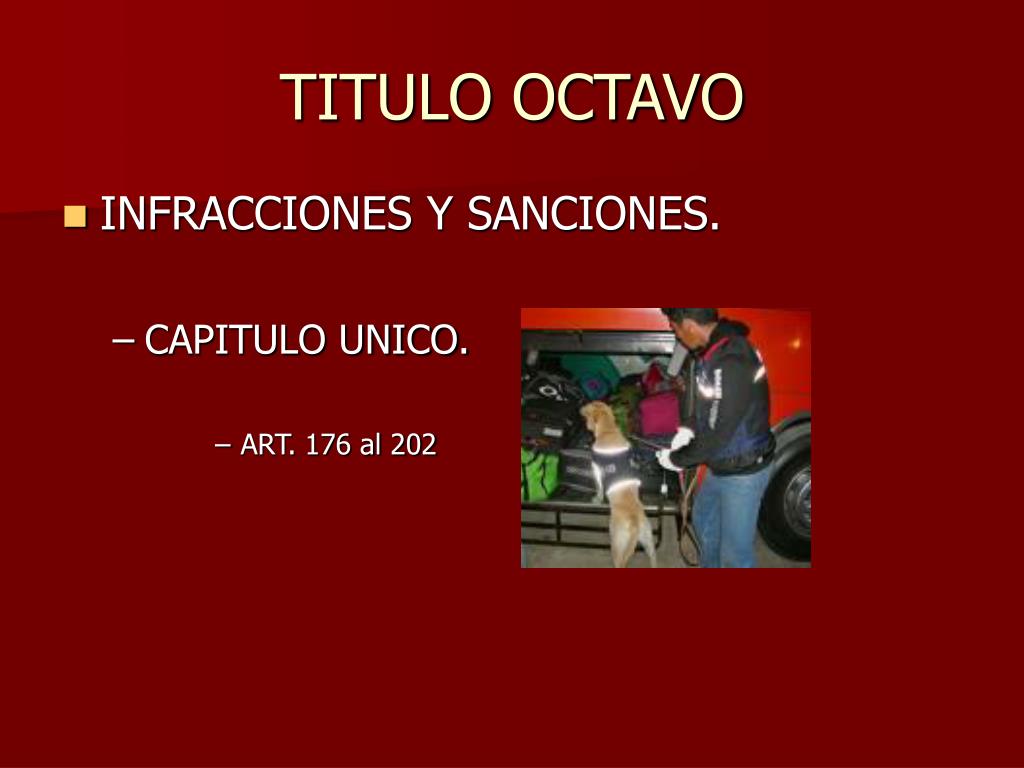 TITULO OCTAVO

INFRACCIONES Y SANCIONES.

– CAPITULO UNICO.

– ART. 176 al 202